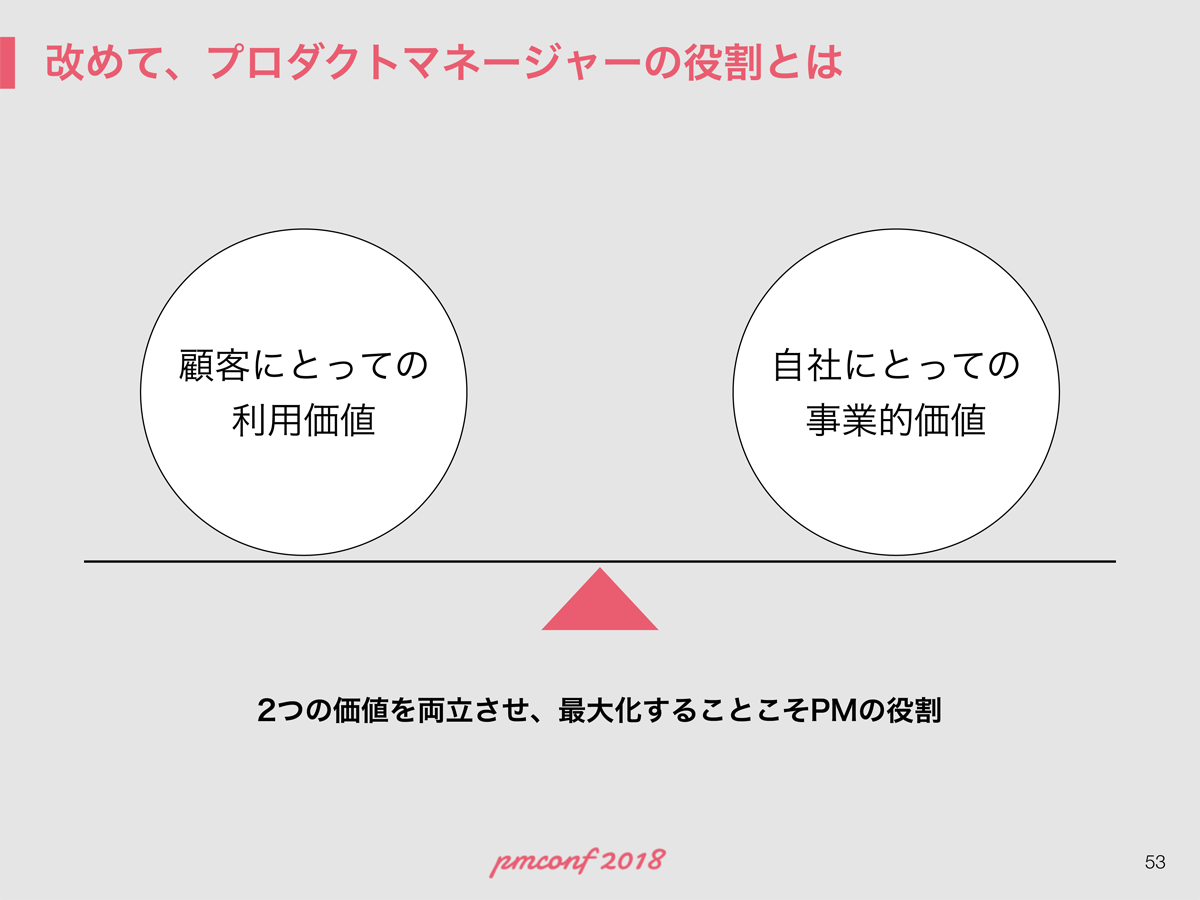 改めて、プロダクトマネージャーの役割とは

顧客にとっての
利用価値

自社にとっての
事業的価値

2つの価値を両立させ、最大化することこそPMの役割

pmconf 2018

53